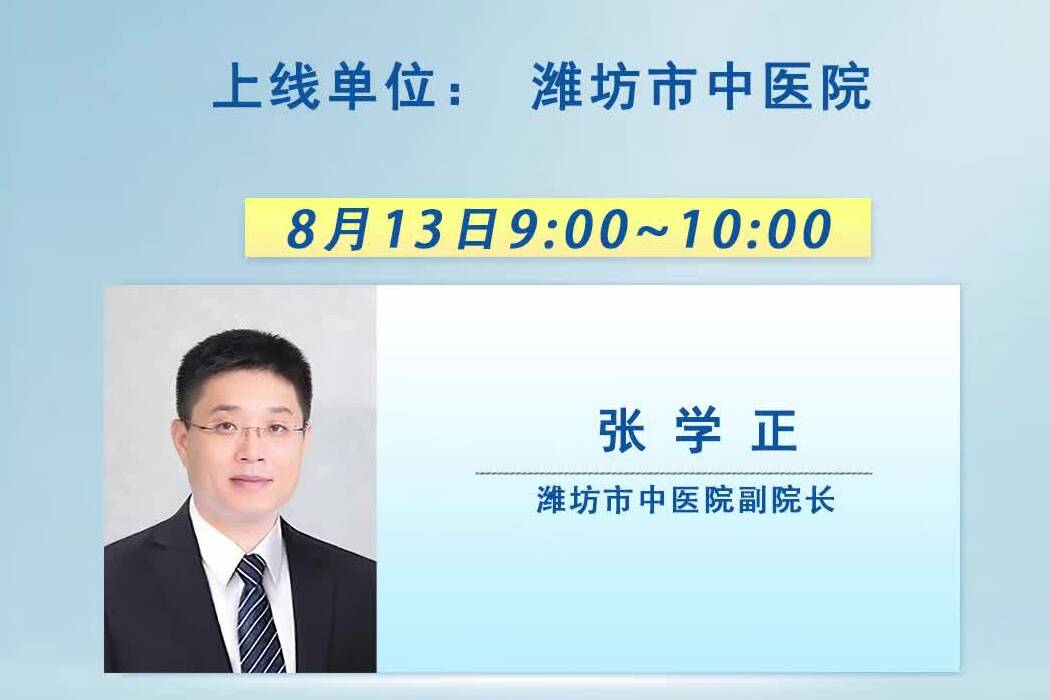 上线单位：　潍坊市中医院

8月13日9:00~10:00

张 学 正

潍坊市中医院副院长